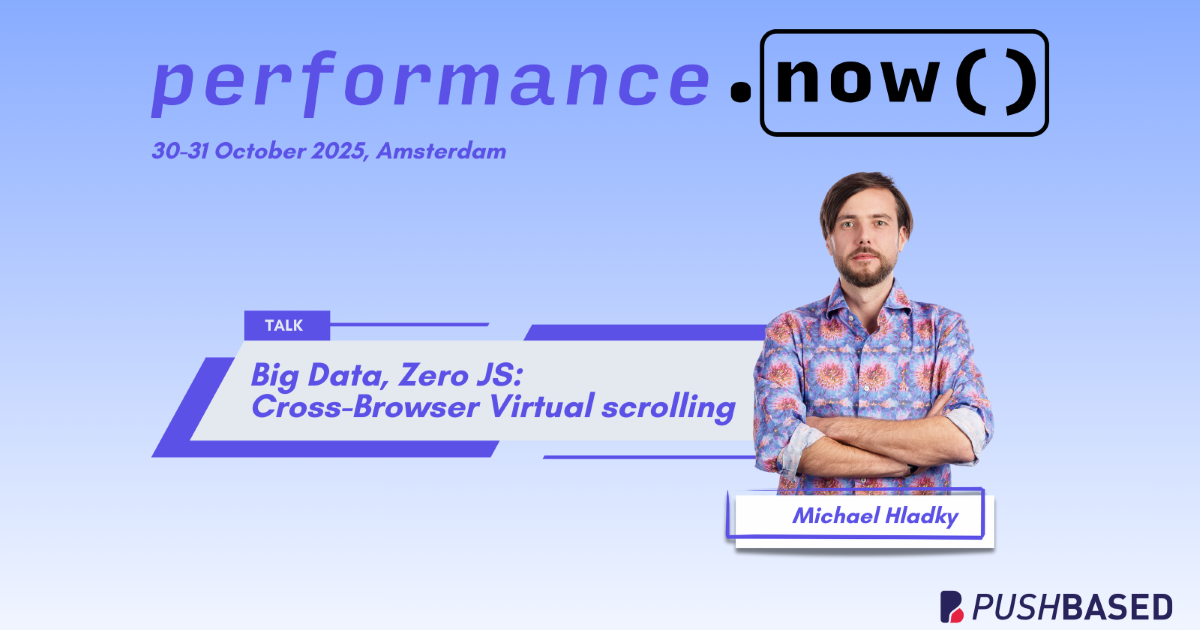 performance.now()

30-31 October 2025, Amsterdam

TALK

Big Data, Zero JS: Cross-Browser Virtual scrolling

Michael Hladky

PUSHBASED